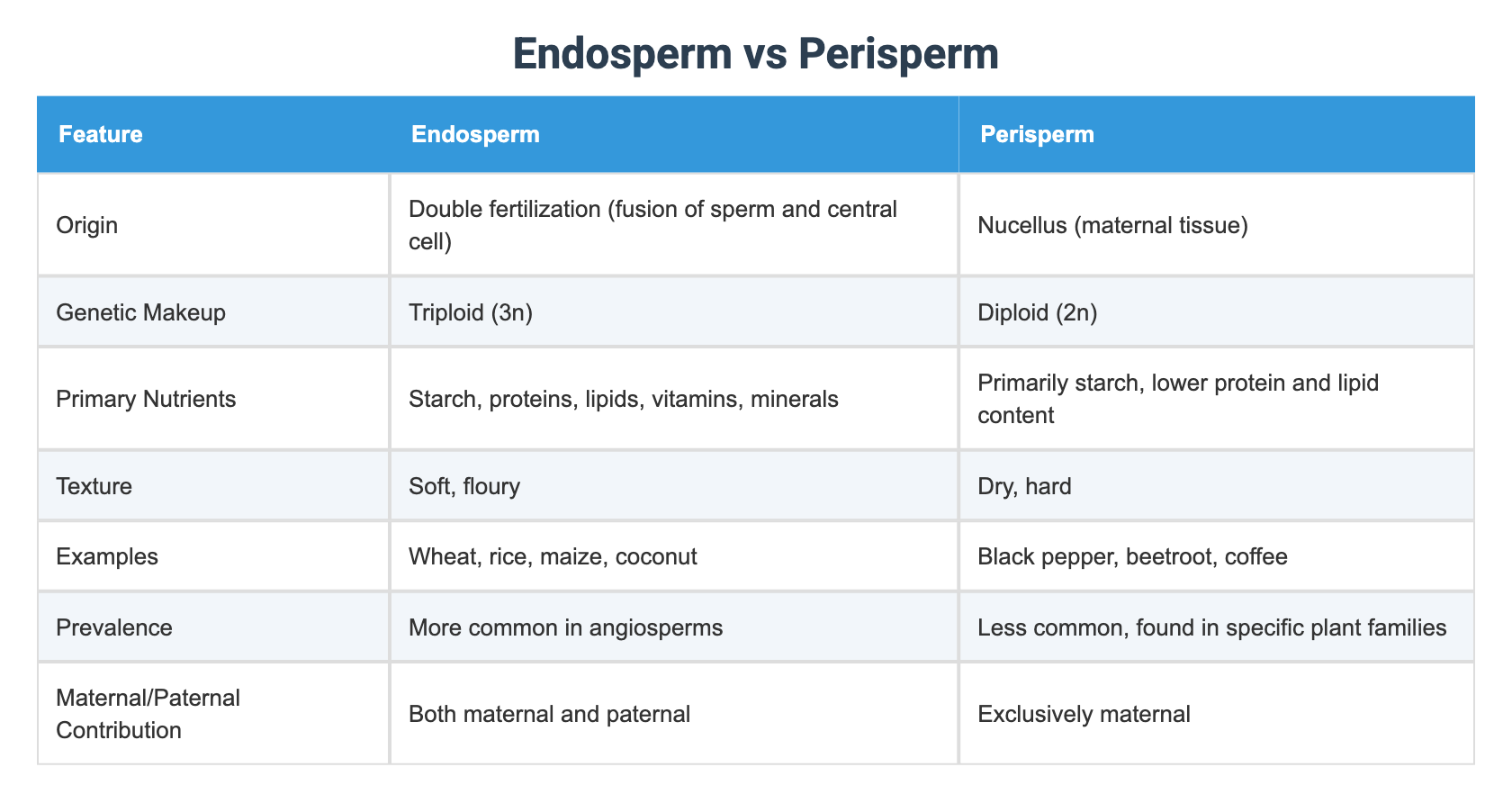 Endosperm vs Perisperm

| Feature | Endosperm | Perisperm |
|---|---|---|
| Origin | Double fertilization (fusion of sperm and central cell) | Nucellus (maternal tissue) |
| Genetic Makeup | Triploid (3n) | Diploid (2n) |
| Primary Nutrients | Starch, proteins, lipids, vitamins, minerals | Primarily starch, lower protein and lipid content |
| Texture | Soft, floury | Dry, hard |
| Examples | Wheat, rice, maize, coconut | Black pepper, beetroot, coffee |
| Prevalence | More common in angiosperms | Less common, found in specific plant families |
| Maternal/Paternal Contribution | Both maternal and paternal | Exclusively maternal |